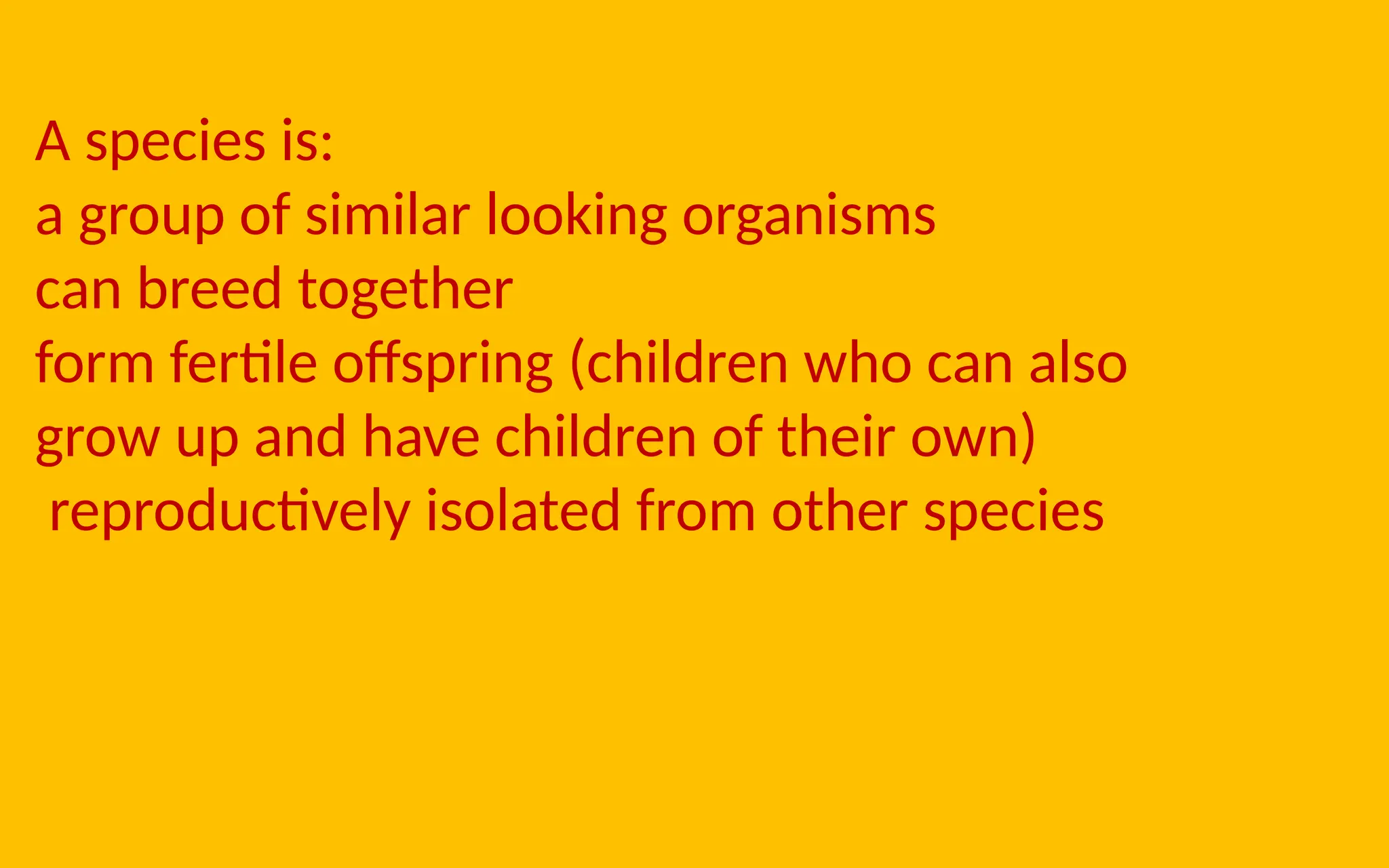 A species is:
a group of similar looking organisms
can breed together
form fertile offspring (children who can also grow up and have children of their own)
reproductively isolated from other species